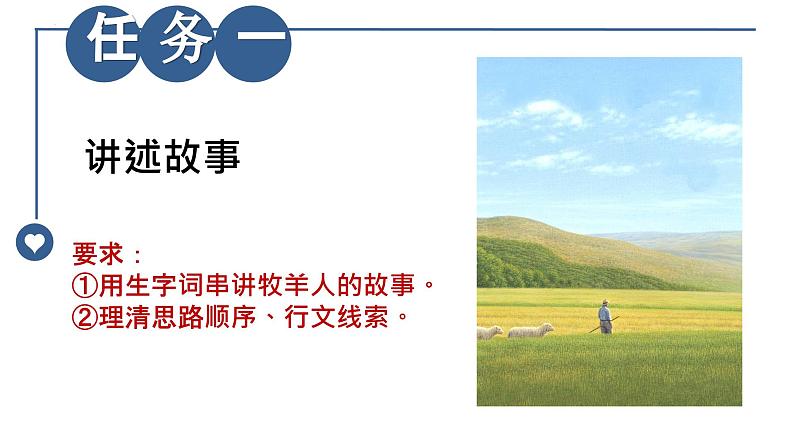 任务一

讲述故事

要求：
①用生字词串讲牧羊人的故事。
②理清思路顺序、行文线索。